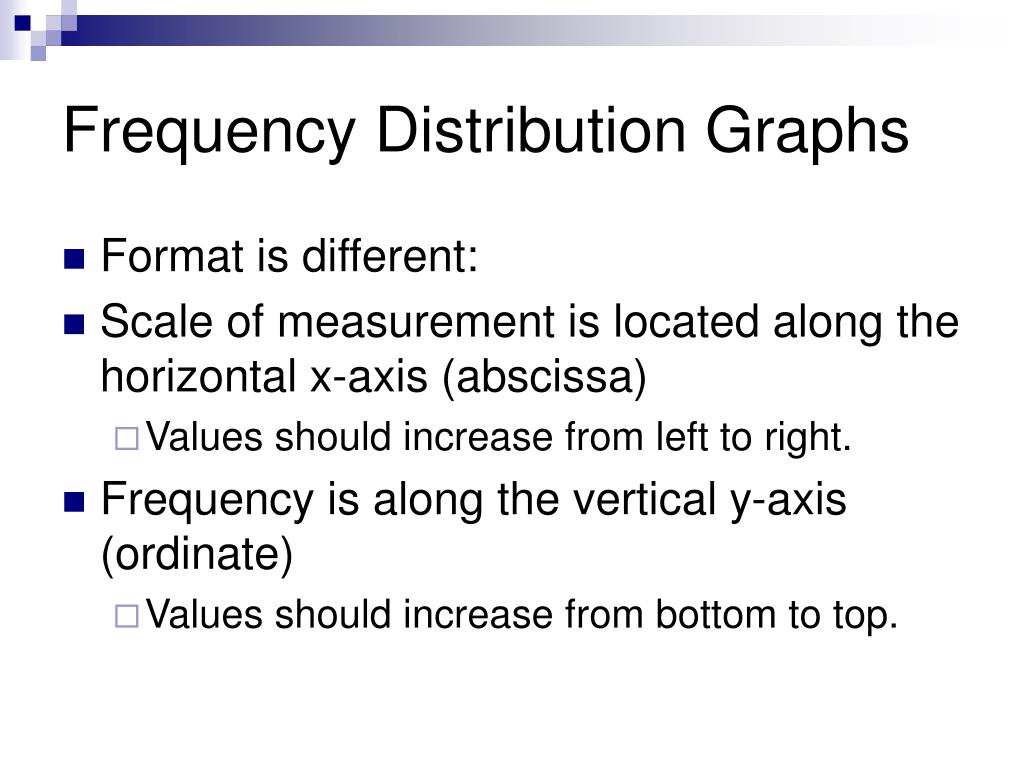 Frequency Distribution Graphs

Format is different:

Scale of measurement is located along the horizontal x-axis (abscissa)

Values should increase from left to right.

Frequency is along the vertical y-axis (ordinate)

Values should increase from bottom to top.